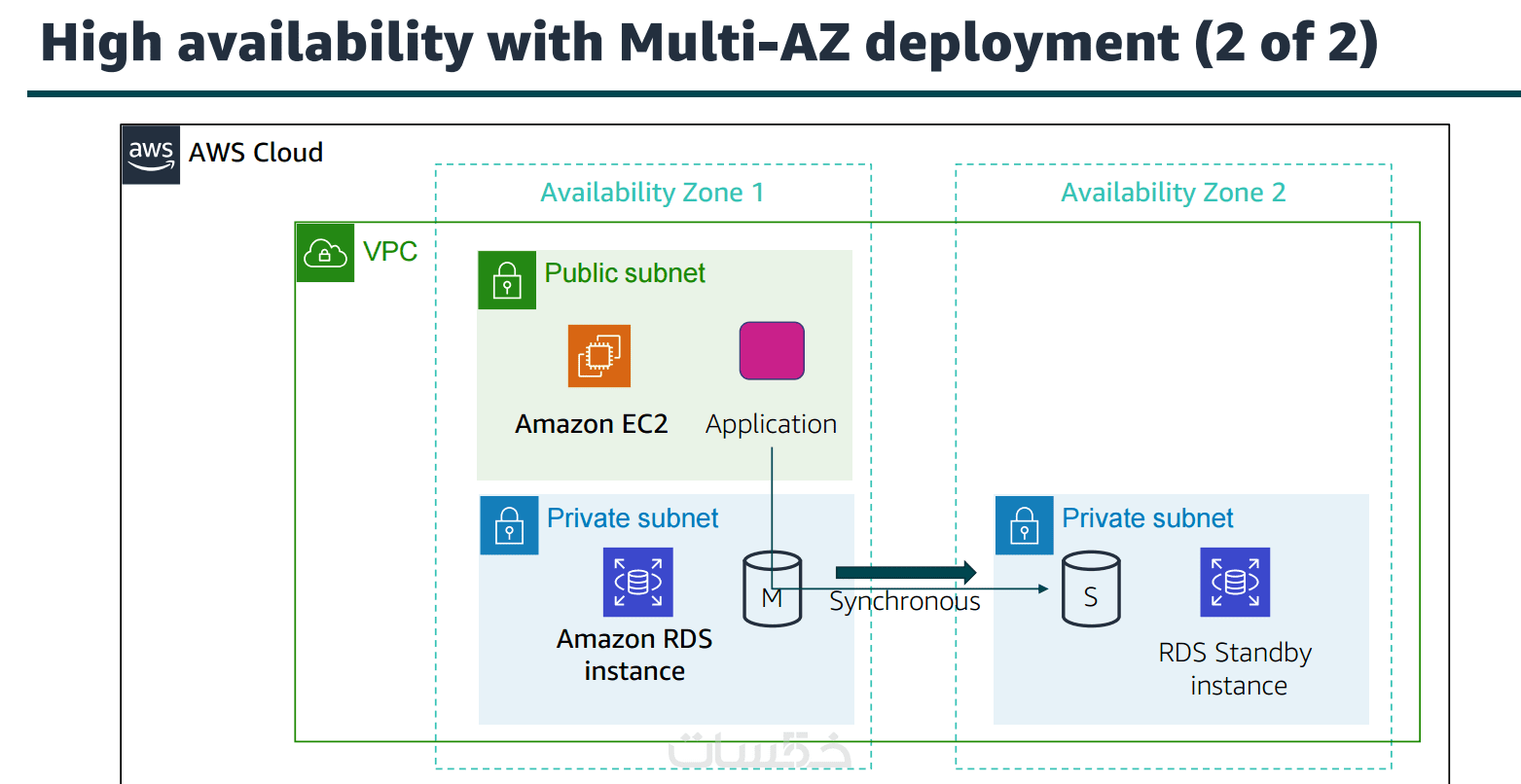 High availability with Multi-AZ deployment (2 of 2)

aws AWS Cloud

Availability Zone 1

Availability Zone 2

VPC

Public subnet

Amazon EC2

Application

Private subnet

Amazon RDS instance

M

Synchronous

Private subnet

S

RDS Standby instance

خمسات